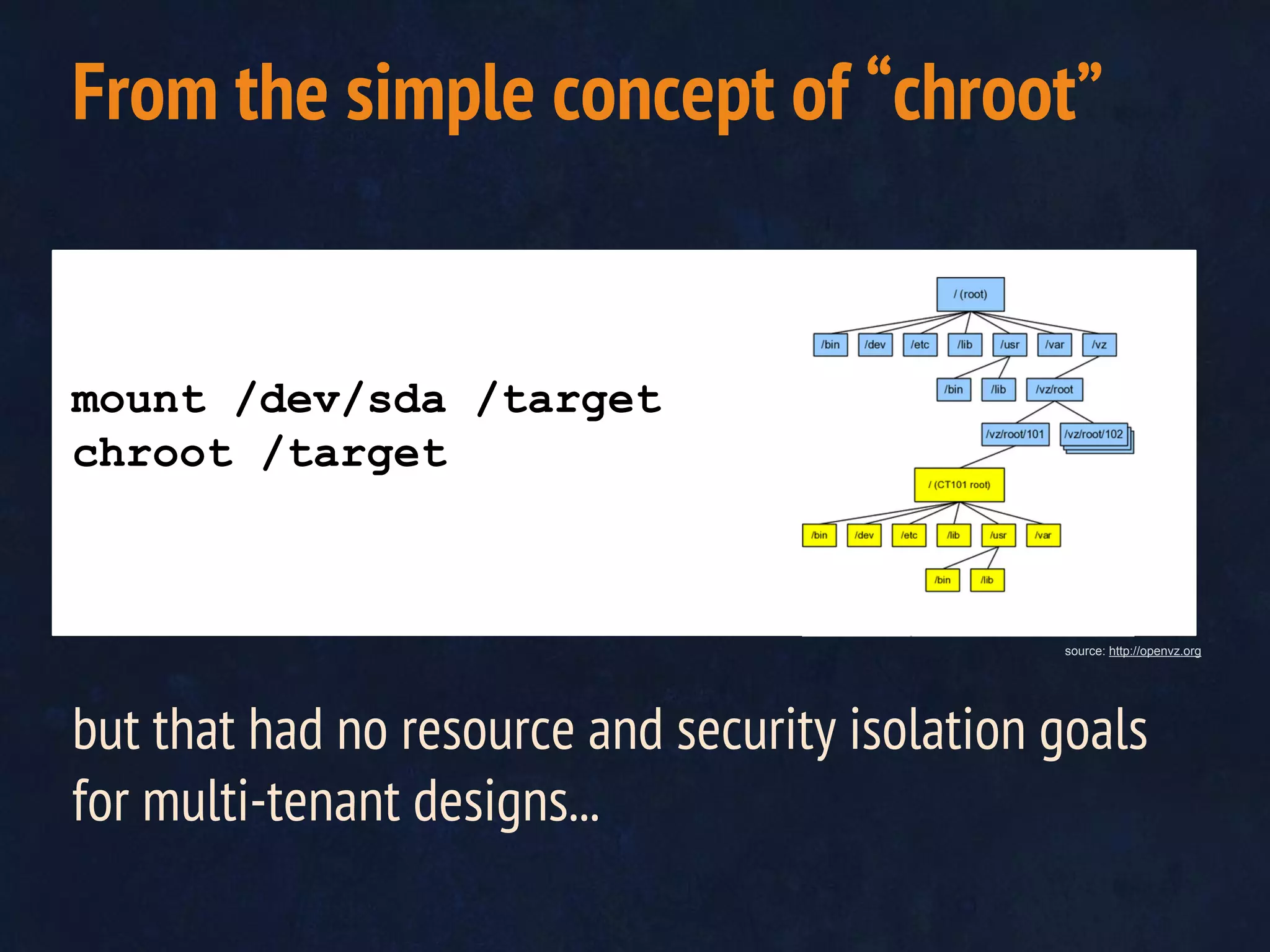 From the simple concept of “chroot”

mount /dev/sda /target
chroot /target

/ (root)
/bin /dev /etc /lib /usr /var /vz
/bin /lib /vz/root
/vz/root/101 /vz/root/102
/ (CT101 root)
/bin /dev /etc /lib /usr /var
/bin /lib

source: http://openvz.org

but that had no resource and security isolation goals for multi-tenant designs...